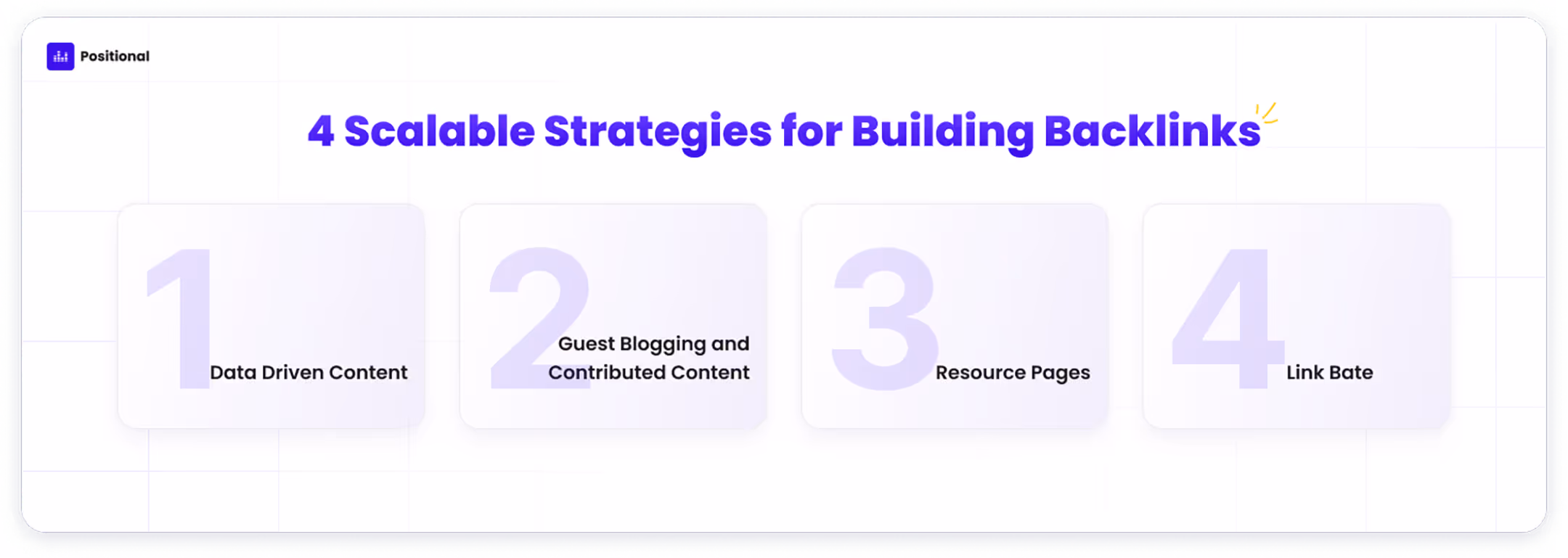 Positional

4 Scalable Strategies for Building Backlinks

1 Data Driven Content

2 Guest Blogging and Contributed Content

3 Resource Pages

4 Link Bate